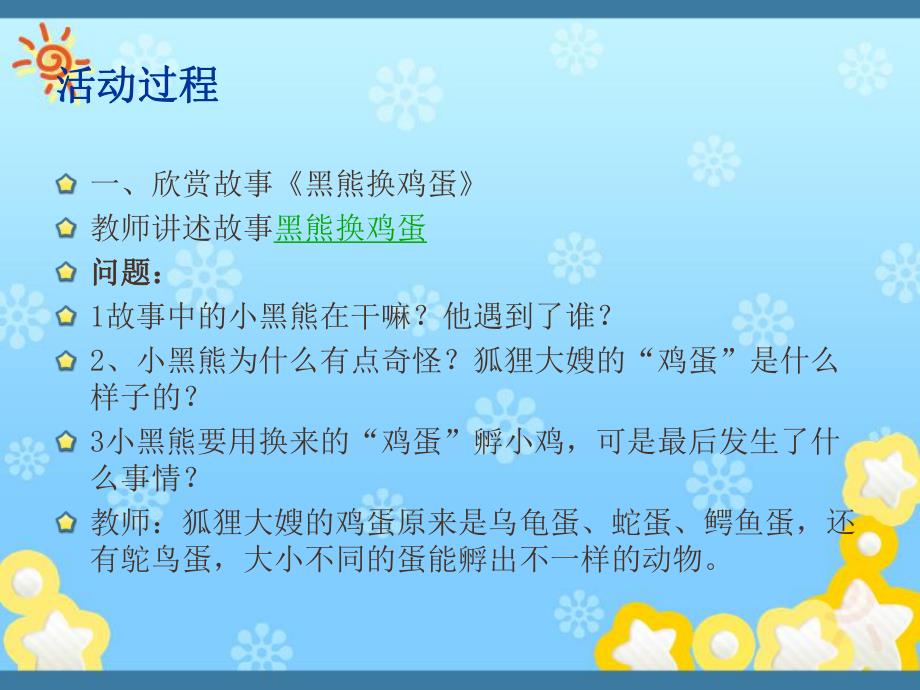 活动过程

一、欣赏故事《黑熊换鸡蛋》

教师讲述故事黑熊换鸡蛋

问题：

1故事中的小黑熊在干嘛？他遇到了谁？

2、小黑熊为什么有点奇怪？狐狸大嫂的“鸡蛋”是什么样子的？

3小黑熊要用换来的“鸡蛋”孵小鸡，可是最后发生了什么事情？

教师：狐狸大嫂的鸡蛋原来是乌龟蛋、蛇蛋、鳄鱼蛋，还有鸵鸟蛋，大小不同的蛋能孵出不一样的动物。